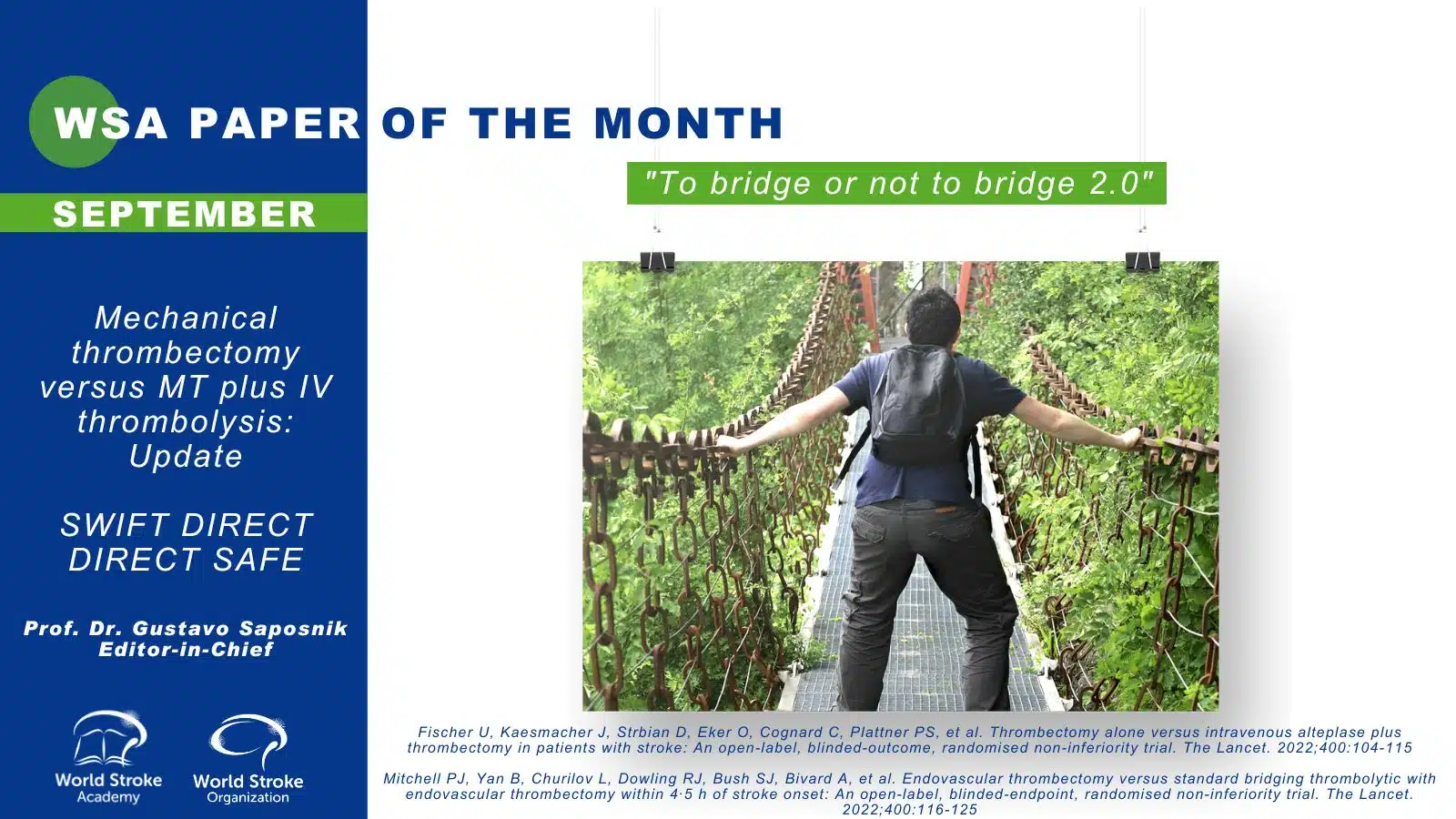 WSA PAPER OF THE MONTH

SEPTEMBER

"To bridge or not to bridge 2.0"

Mechanical thrombectomy versus MT plus IV thrombolysis: Update

SWIFT DIRECT
DIRECT SAFE

Prof. Dr. Gustavo Saposnik
Editor-in-Chief

World Stroke Academy

World Stroke Organization

Fischer U, Kaesmacher J, Strbian D, Eker O, Cognard C, Plattner PS, et al. Thrombectomy alone versus intravenous alteplase plus thrombectomy in patients with stroke: An open-label, blinded-outcome, randomised non-inferiority trial. The Lancet. 2022;400:104-115

Mitchell PJ, Yan B, Churilov L, Dowling RJ, Bush SJ, Bivard A, et al. Endovascular thrombectomy versus standard bridging thrombolytic with endovascular thrombectomy within 4·5 h of stroke onset: An open-label, blinded-endpoint, randomised non-inferiority trial. The Lancet. 2022;400:116-125